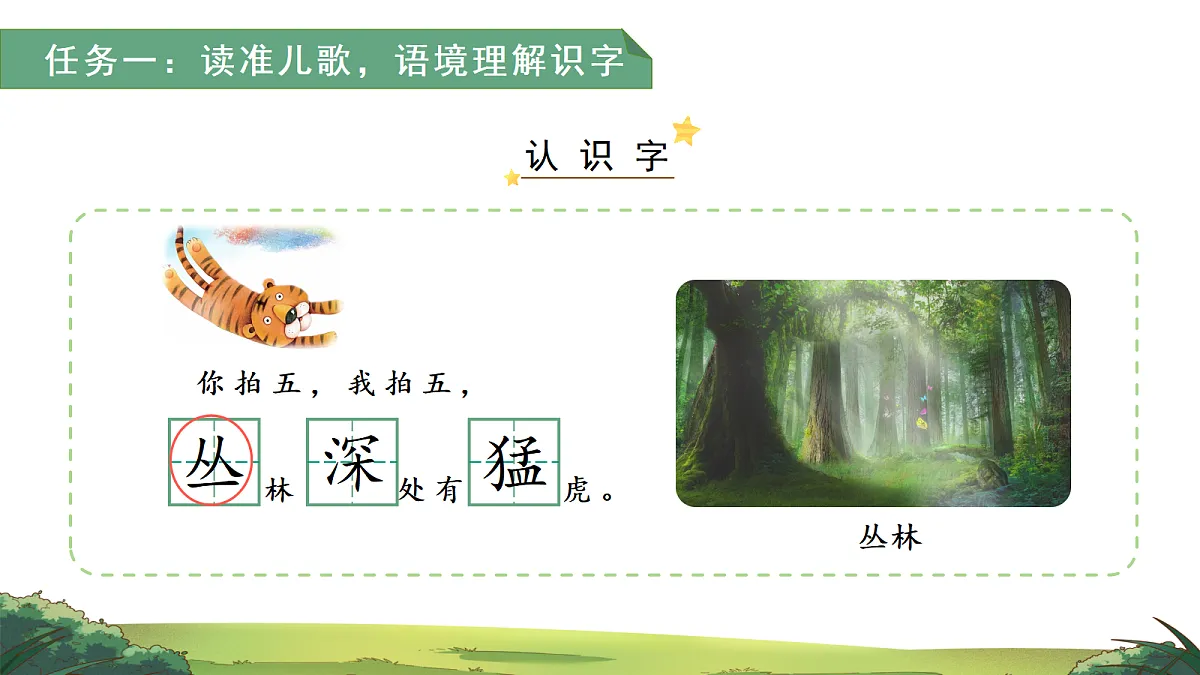 任务一：读准儿歌，语境理解识字

认识字

你拍五，我拍五，

丛林深处有猛虎。

丛林